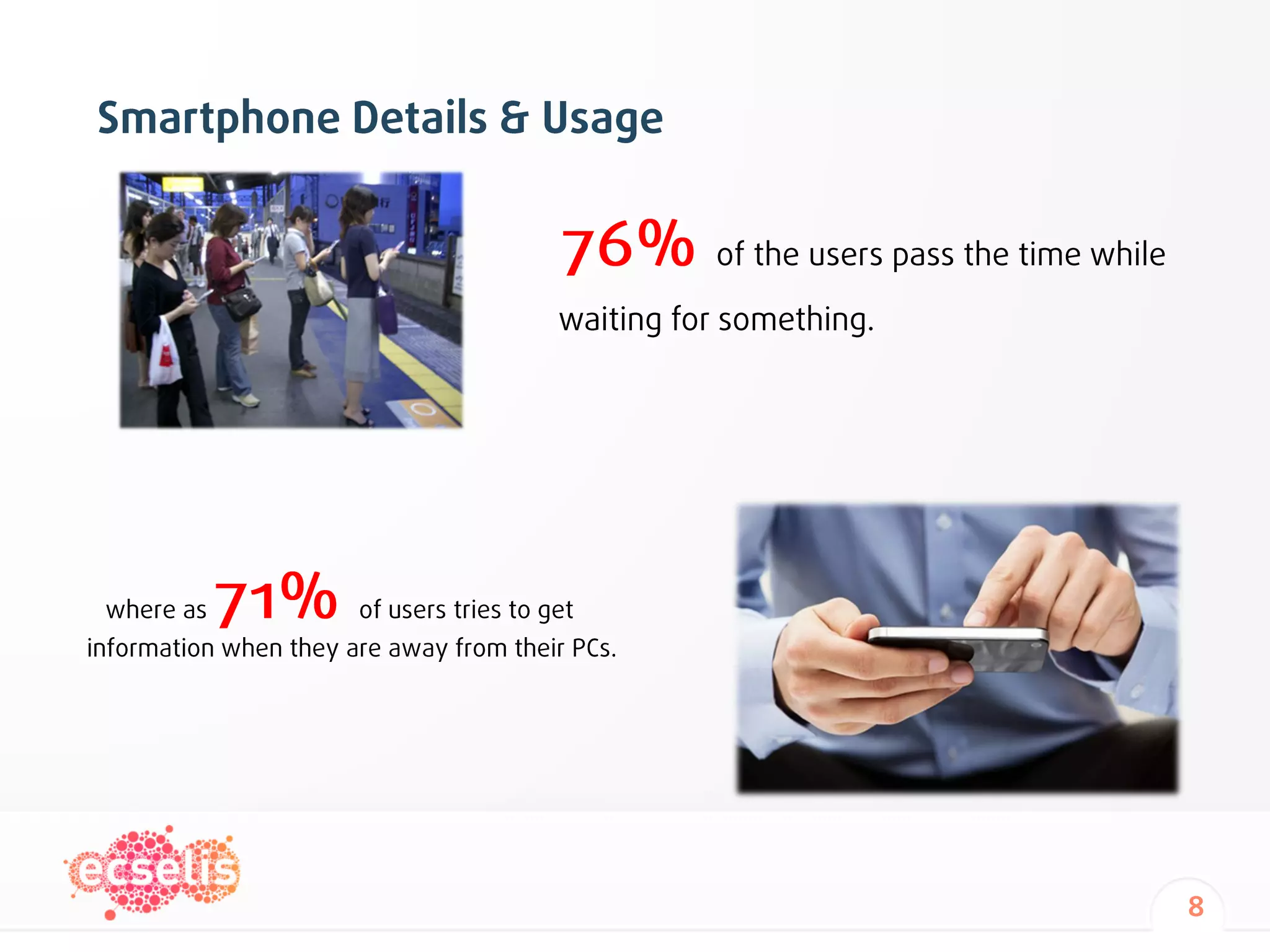 Smartphone Details & Usage

76% of the users pass the time while waiting for something.

where as 71% of users tries to get information when they are away from their PCs.

ecselis

8